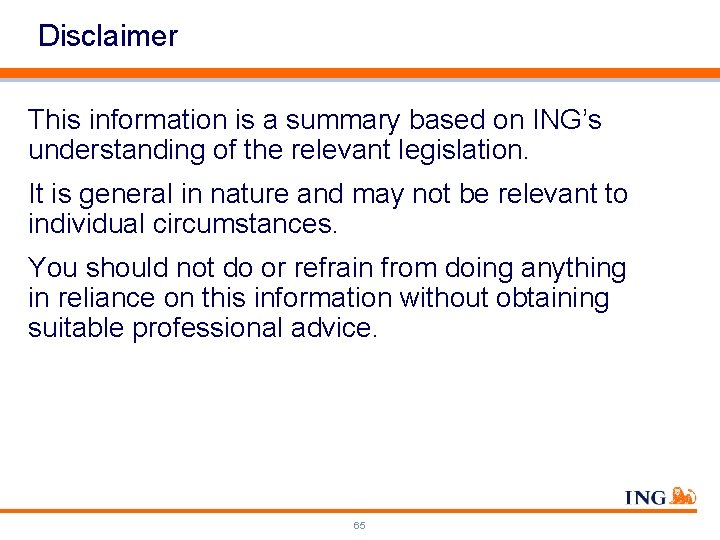 Disclaimer

This information is a summary based on ING's understanding of the relevant legislation.

It is general in nature and may not be relevant to individual circumstances.

You should not do or refrain from doing anything in reliance on this information without obtaining suitable professional advice.

ING

65